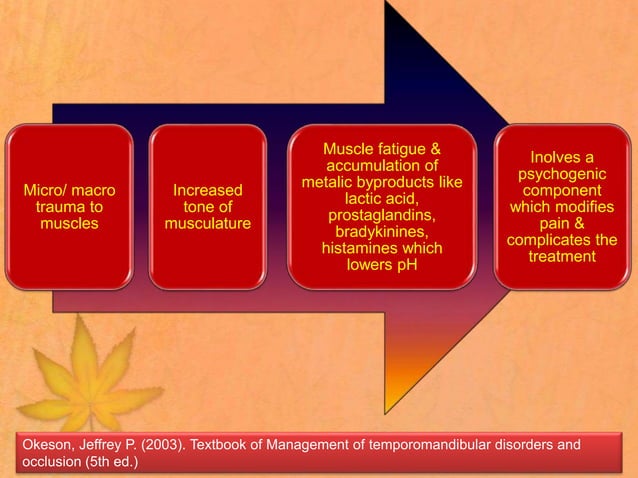 Micro/ macro trauma to muscles

Increased tone of musculature

Muscle fatigue & accumulation of metalic byproducts like lactic acid, prostaglandins, bradykinines, histamines which lowers pH

Inolves a psychogenic component which modifies pain & complicates the treatment

Okeson, Jeffrey P. (2003). Textbook of Management of temporomandibular disorders and occlusion (5th ed.)